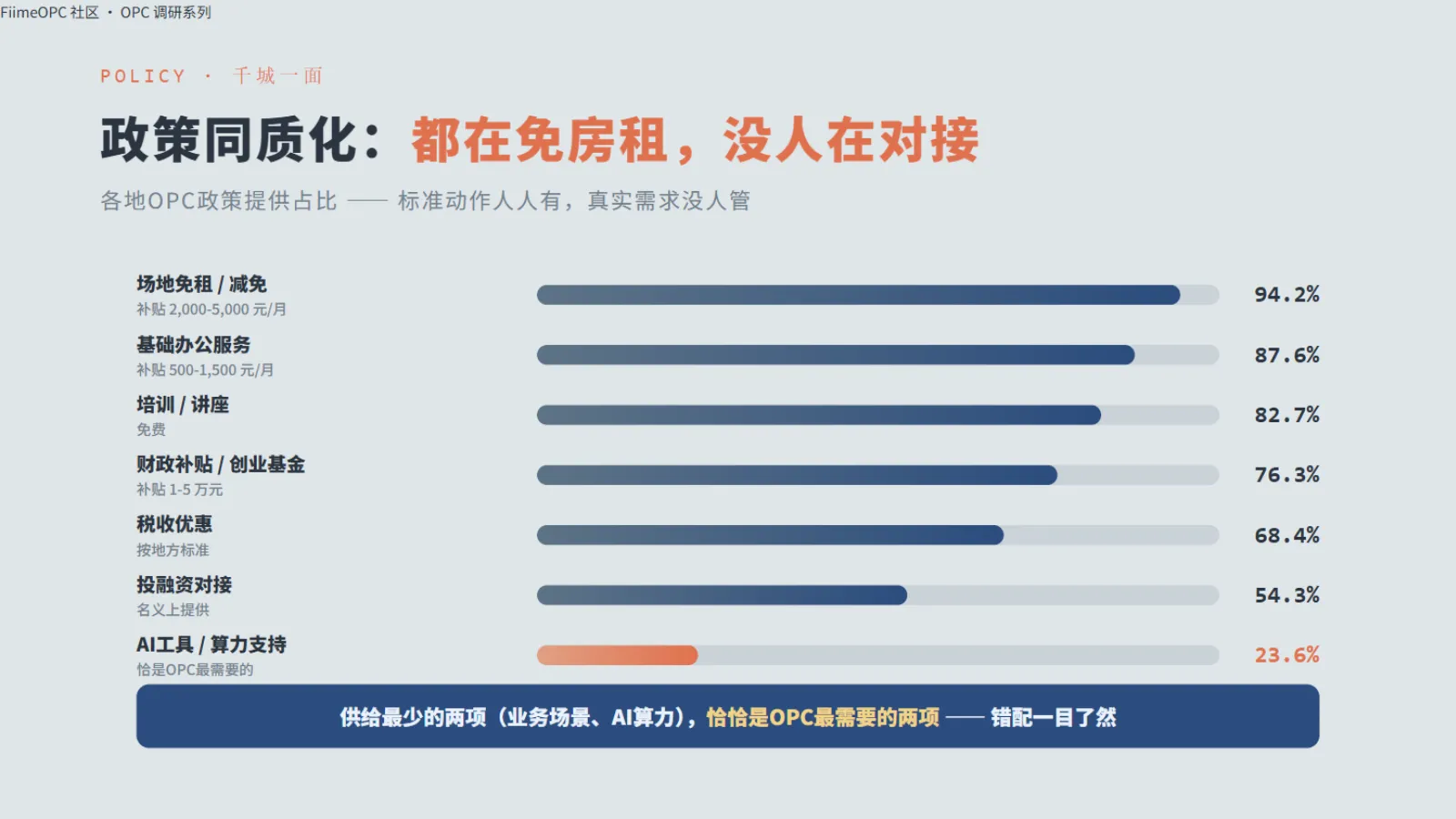 FiimeOPC 社区 · OPC 调研系列

POLICY · 千城一面

政策同质化：都在免房租，没人在对接

各地OPC政策提供占比 —— 标准动作人人有，真实需求没人管

场地免租 / 减免
补贴 2,000-5,000 元/月
94.2%

基础办公服务
补贴 500-1,500 元/月
87.6%

培训 / 讲座
免费
82.7%

财政补贴 / 创业基金
补贴 1-5 万元
76.3%

税收优惠
按地方标准
68.4%

投融资对接
名义上提供
54.3%

AI工具 / 算力支持
恰是OPC最需要的
23.6%

供给最少的两项（业务场景、AI算力），恰恰是OPC最需要的两项 —— 错配一目了然